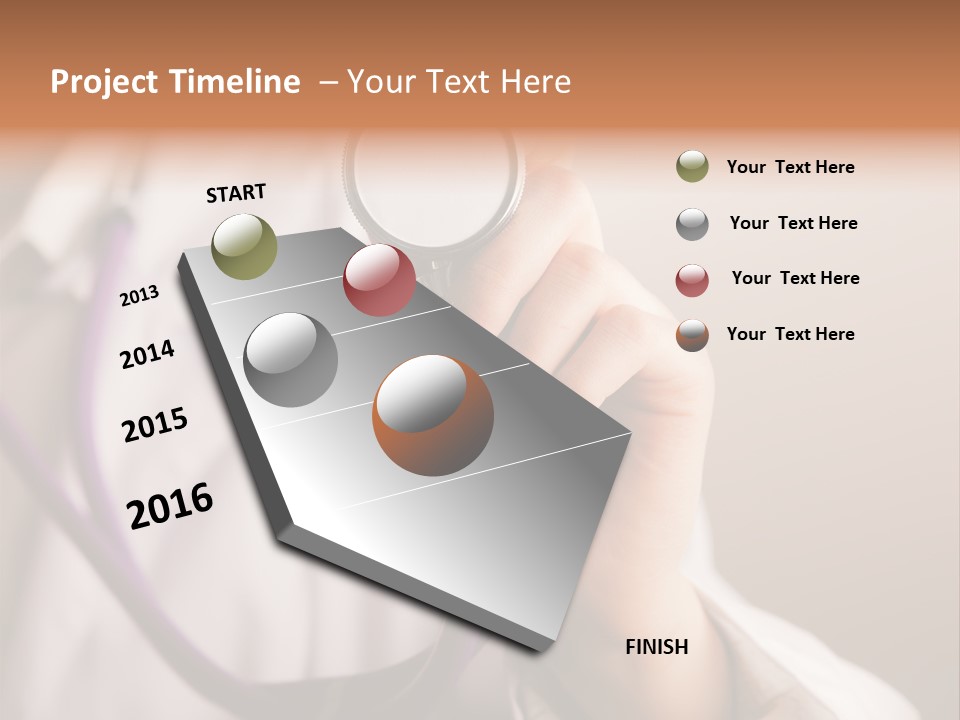 Project Timeline – Your Text Here

START

2013

2014

2015

2016

FINISH

Your Text Here

Your Text Here

Your Text Here

Your Text Here